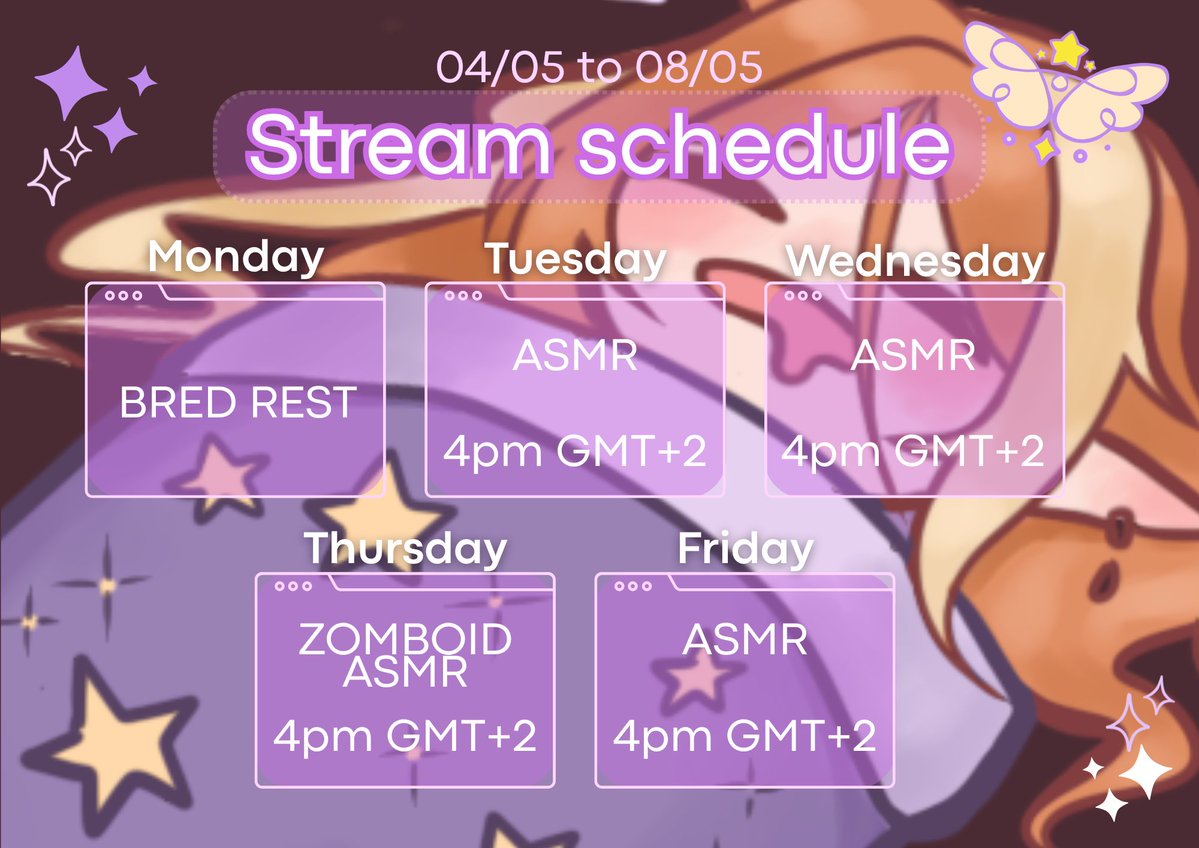 04/05 to 08/05

Stream schedule

Monday

BRED REST

Tuesday

ASMR

4pm GMT+2

Wednesday

ASMR

4pm GMT+2

Thursday

ZOMBOID ASMR

4pm GMT+2

Friday

ASMR

4pm GMT+2